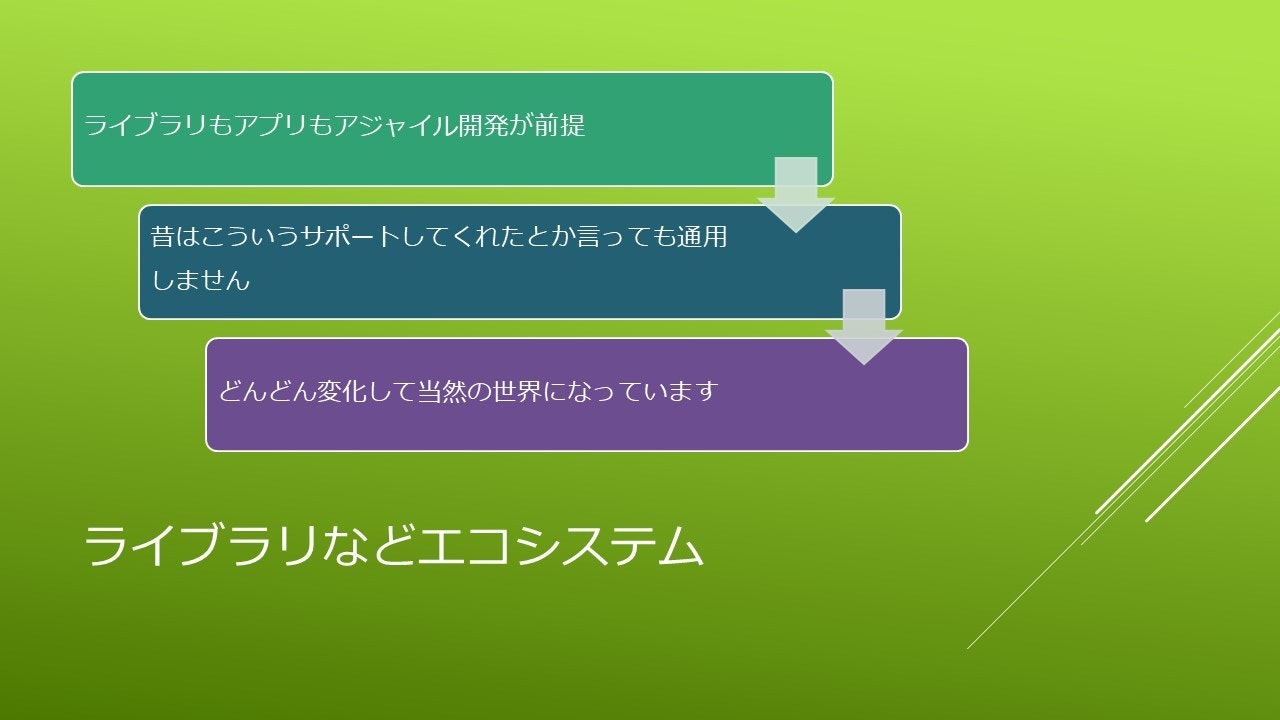 ライブラリもアプリもアジャイル開発が前提

昔はこういうサポートしてくれたとか言っても通用しません

どんどん変化して当然の世界になっています

ライブラリなどエコシステム